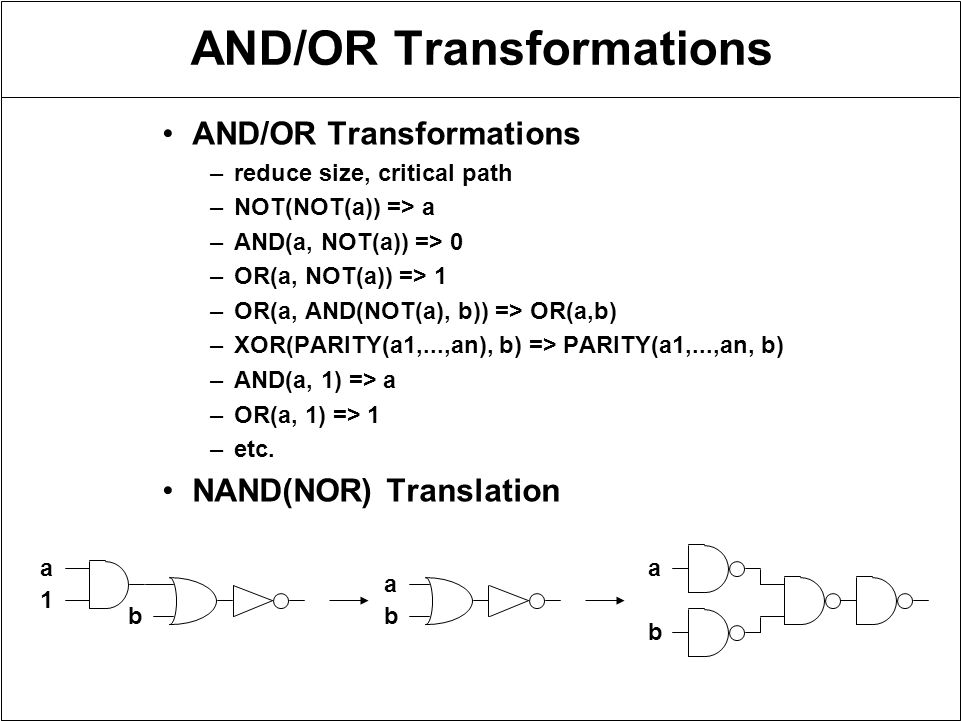 AND/OR Transformations

• AND/OR Transformations
– reduce size, critical path
– NOT(NOT(a)) => a
– AND(a, NOT(a)) => 0
– OR(a, NOT(a)) => 1
– OR(a, AND(NOT(a), b)) => OR(a,b)
– XOR(PARITY(a1,...,an), b) => PARITY(a1,...,an, b)
– AND(a, 1) => a
– OR(a, 1) => 1
– etc.

• NAND(NOR) Translation

a
1
b
a
b
a
b